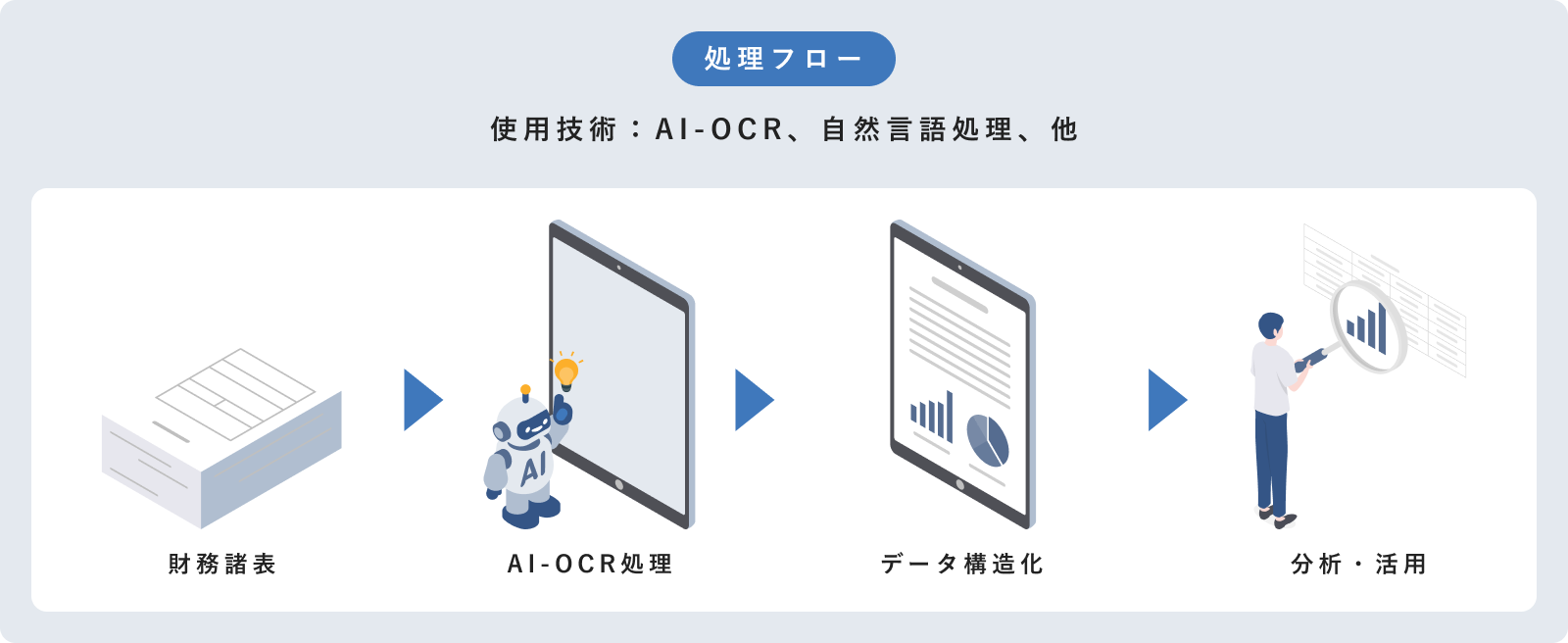 処理フロー

使用技術：AI-OCR、自然言語処理、他

財務諸表

AI

AI-OCR処理

データ構造化

分析・活用